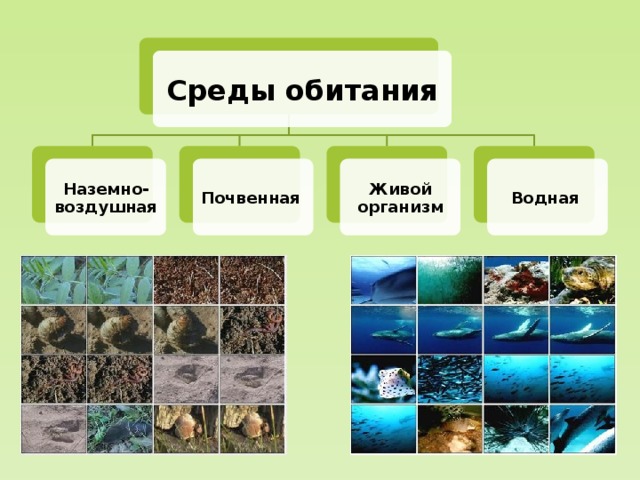 Среды обитания

Наземно-воздушная

Почвенная

Живой организм

Водная